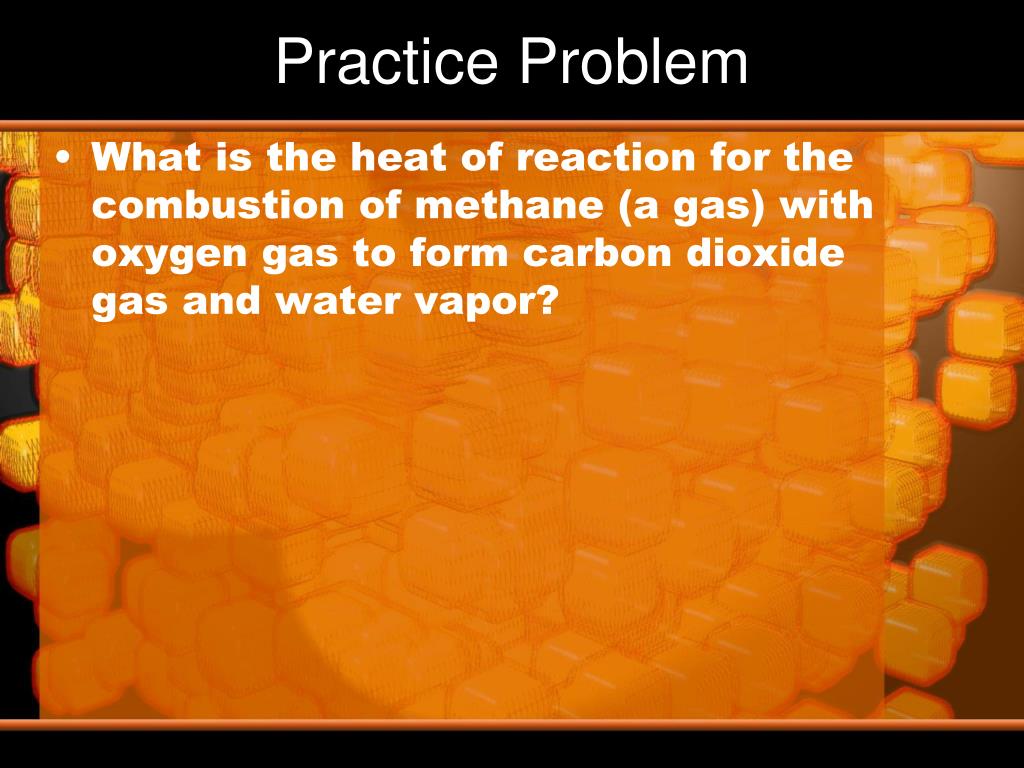 Practice Problem

• What is the heat of reaction for the combustion of methane (a gas) with oxygen gas to form carbon dioxide gas and water vapor?